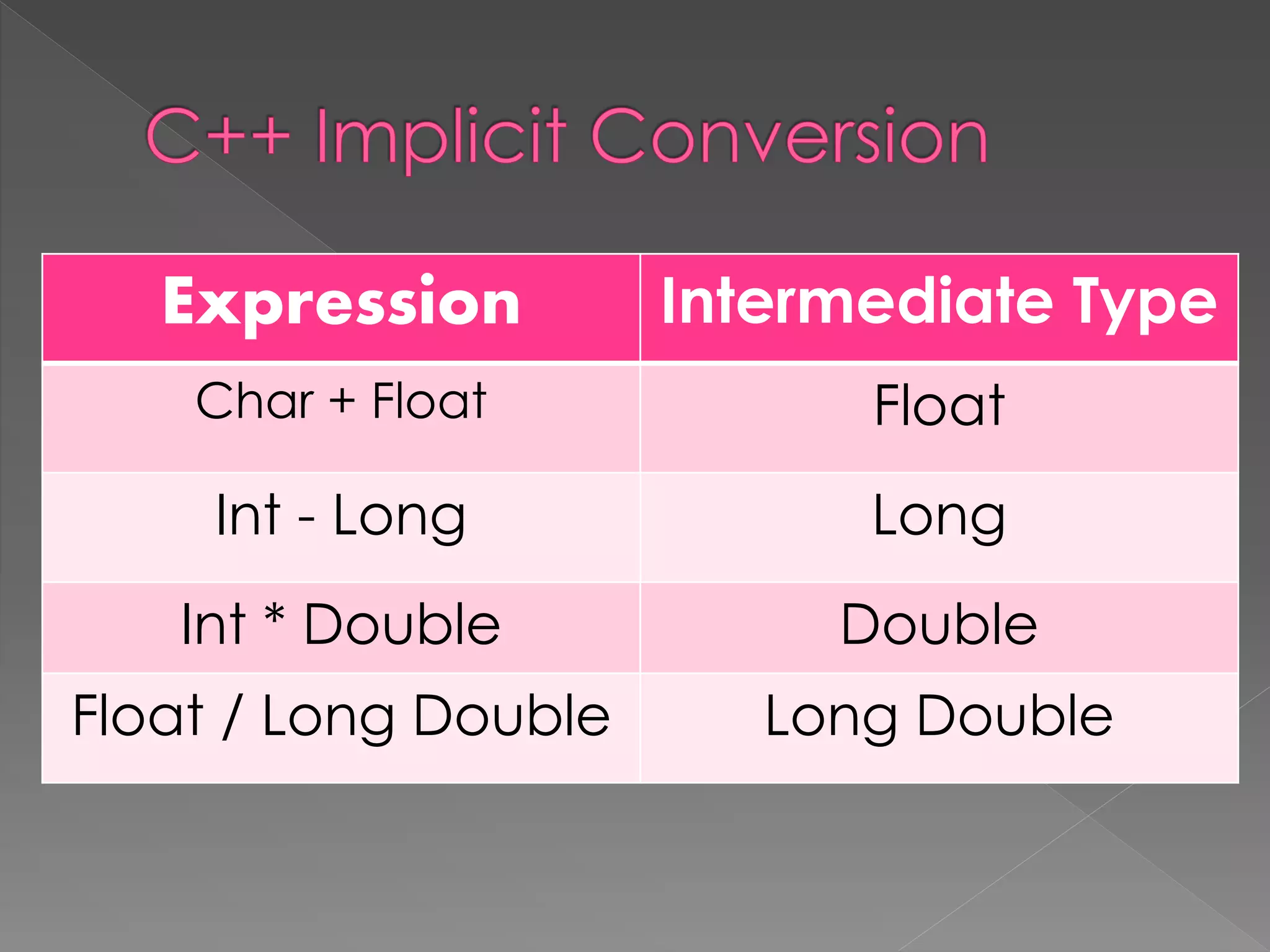 C++ Implicit Conversion

| Expression | Intermediate Type |
|---|---|
| Char + Float | Float |
| Int - Long | Long |
| Int * Double | Double |
| Float / Long Double | Long Double |